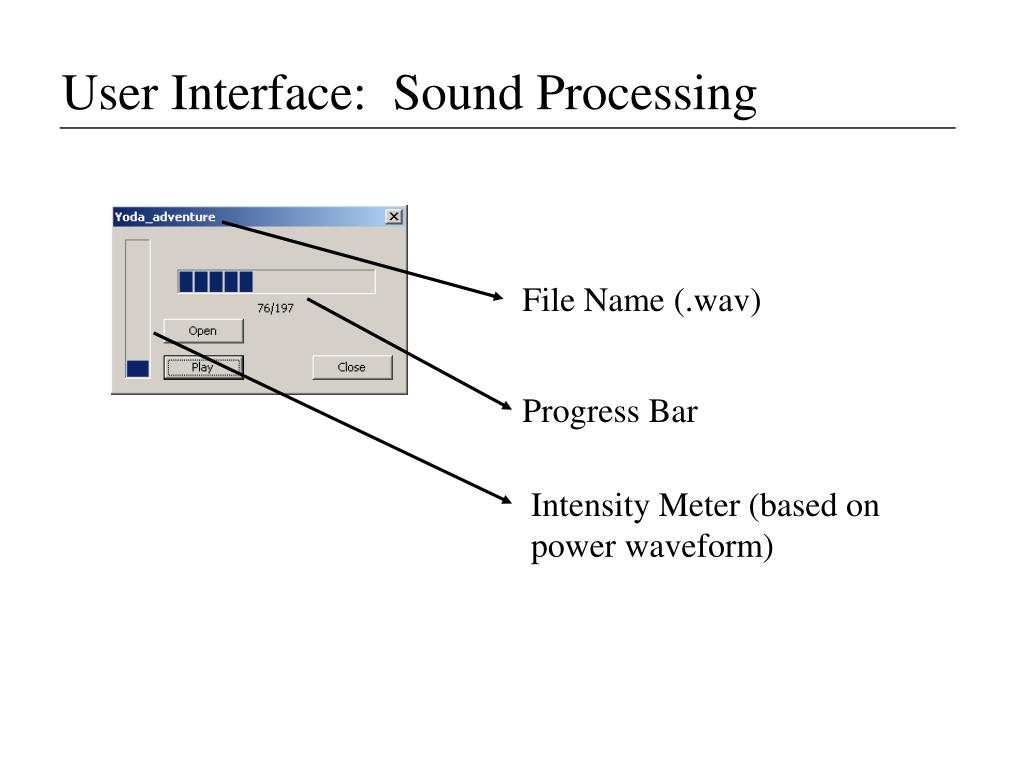 User Interface:  Sound Processing

Yoda_adventure

76/197

Open

Play

Close

File Name (.wav)

Progress Bar

Intensity Meter (based on power waveform)